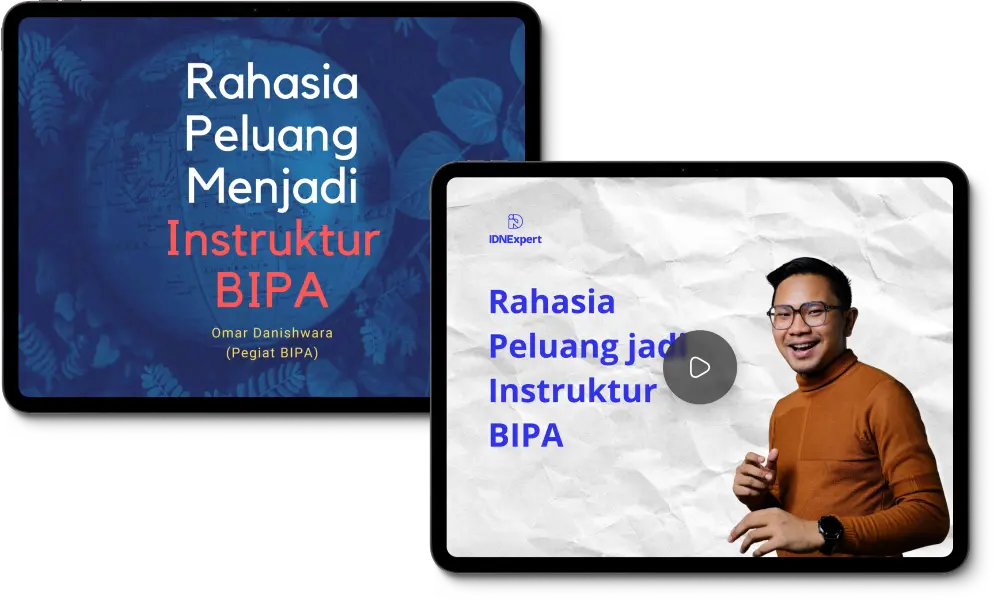 Rahasia Peluang Menjadi Instruktur BIPA

Omar Danishwara
(Pegiat BIPA)

IDNExpert

Rahasia Peluang jadi Instruktur BIPA